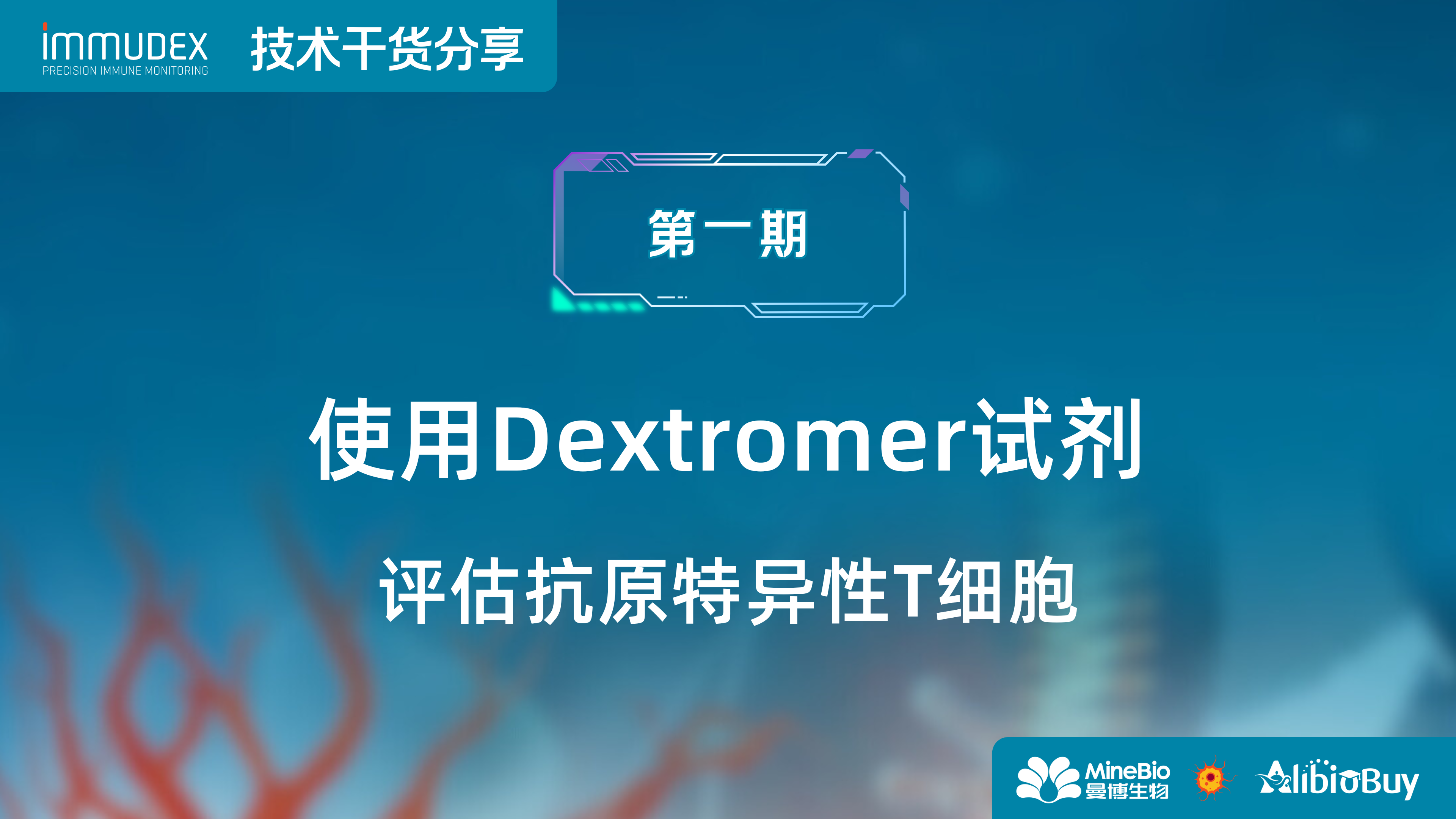 immudex
PRECISION IMMUNE MONITORING

技术干货分享

第一期

使用Dextromer试剂

评估抗原特异性T细胞

MineBio
曼博生物

AlibioBuy